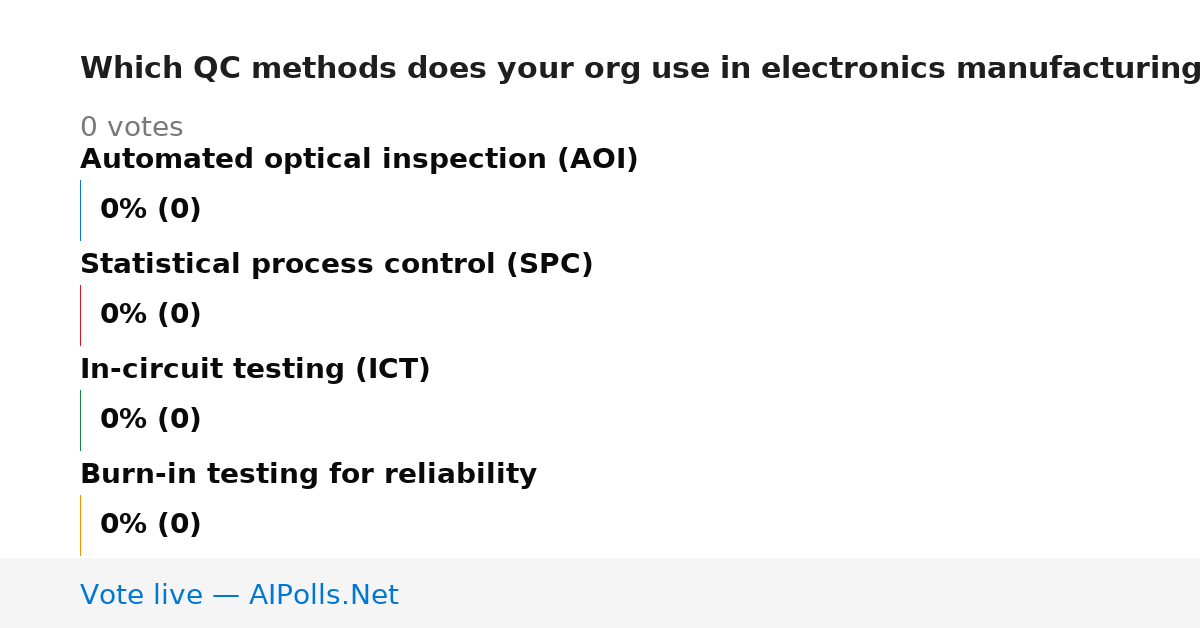 Which QC methods does your org use in electronics manufacturing

0 votes

Automated optical inspection (AOI)

0% (0)

Statistical process control (SPC)

0% (0)

In-circuit testing (ICT)

0% (0)

Burn-in testing for reliability

0% (0)

Vote live — AIPolls.Net